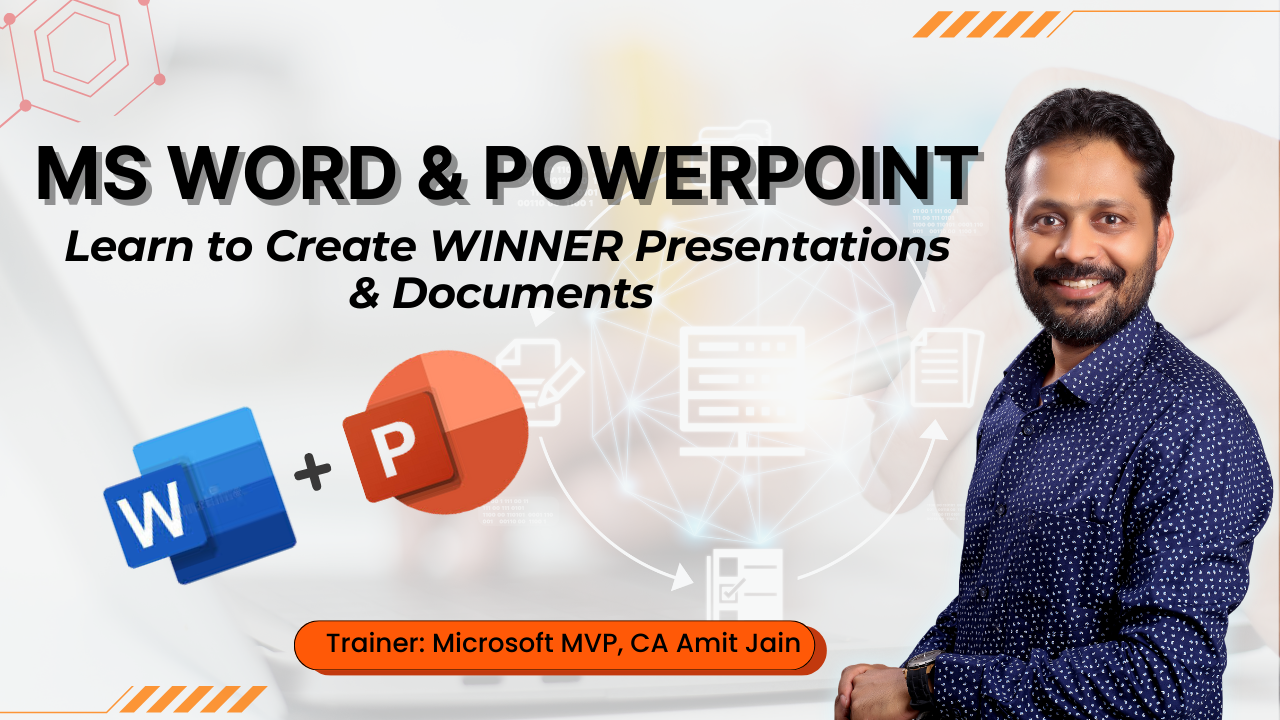 MS WORD & POWERPOINT
Learn to Create WINNER Presentations & Documents

W + P

Trainer: Microsoft MVP, CA Amit Jain